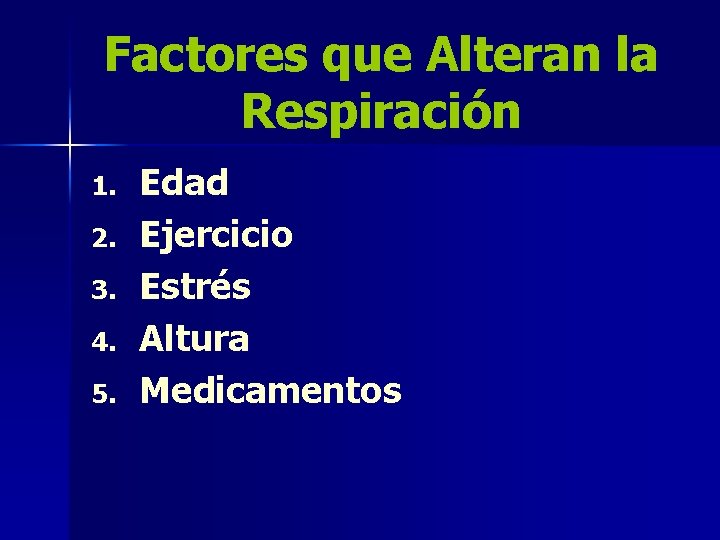 Factores que Alteran la Respiración

1. Edad
2. Ejercicio
3. Estrés
4. Altura
5. Medicamentos